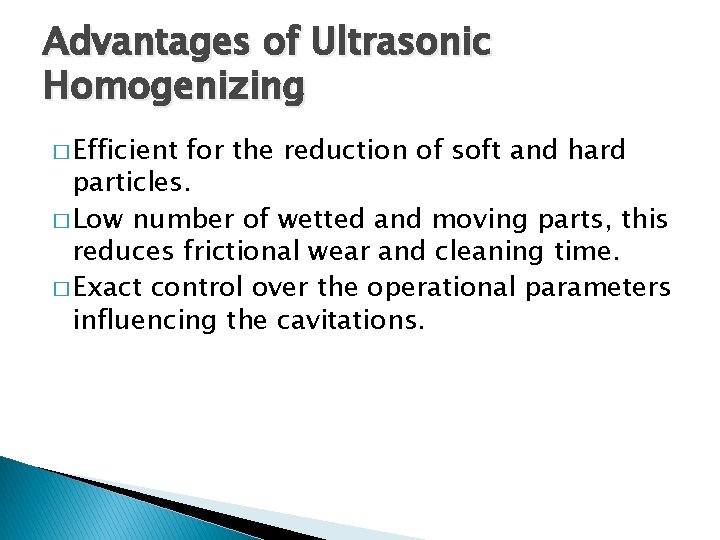 Advantages of Ultrasonic Homogenizing

□ Efficient for the reduction of soft and hard particles.

□ Low number of wetted and moving parts, this reduces frictional wear and cleaning time.

□ Exact control over the operational parameters influencing the cavitations.